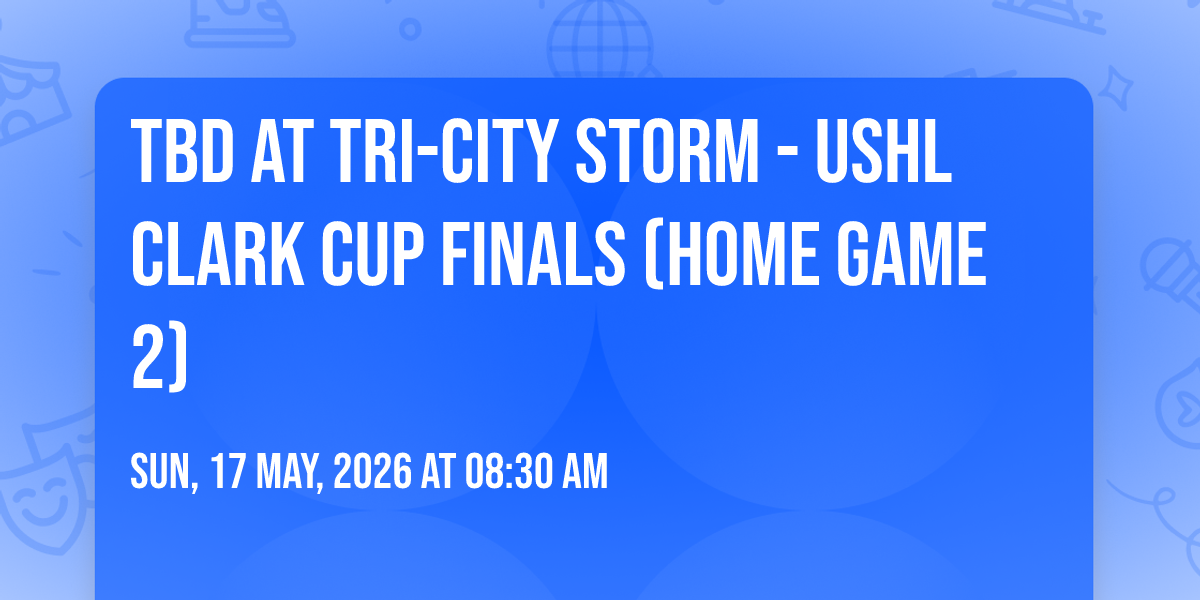 TBD AT TRI-CITY STORM - USHL CLARK CUP FINALS (HOME GAME 2)

SUN, 17 MAY, 2026 AT 08:30 AM